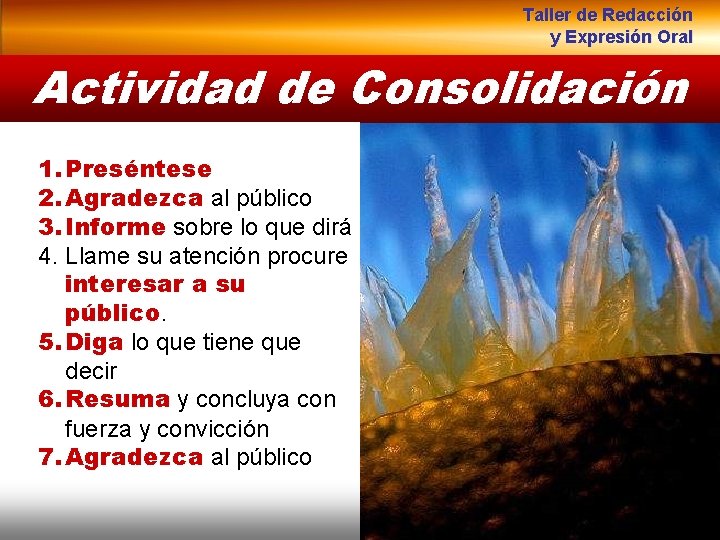 Taller de Redacción
y Expresión Oral

Actividad de Consolidación

1. Preséntese
2. Agradezca al público
3. Informe sobre lo que dirá
4. Llame su atención procure interesar a su público.
5. Diga lo que tiene que decir
6. Resuma y concluya con fuerza y convicción
7. Agradezca al público